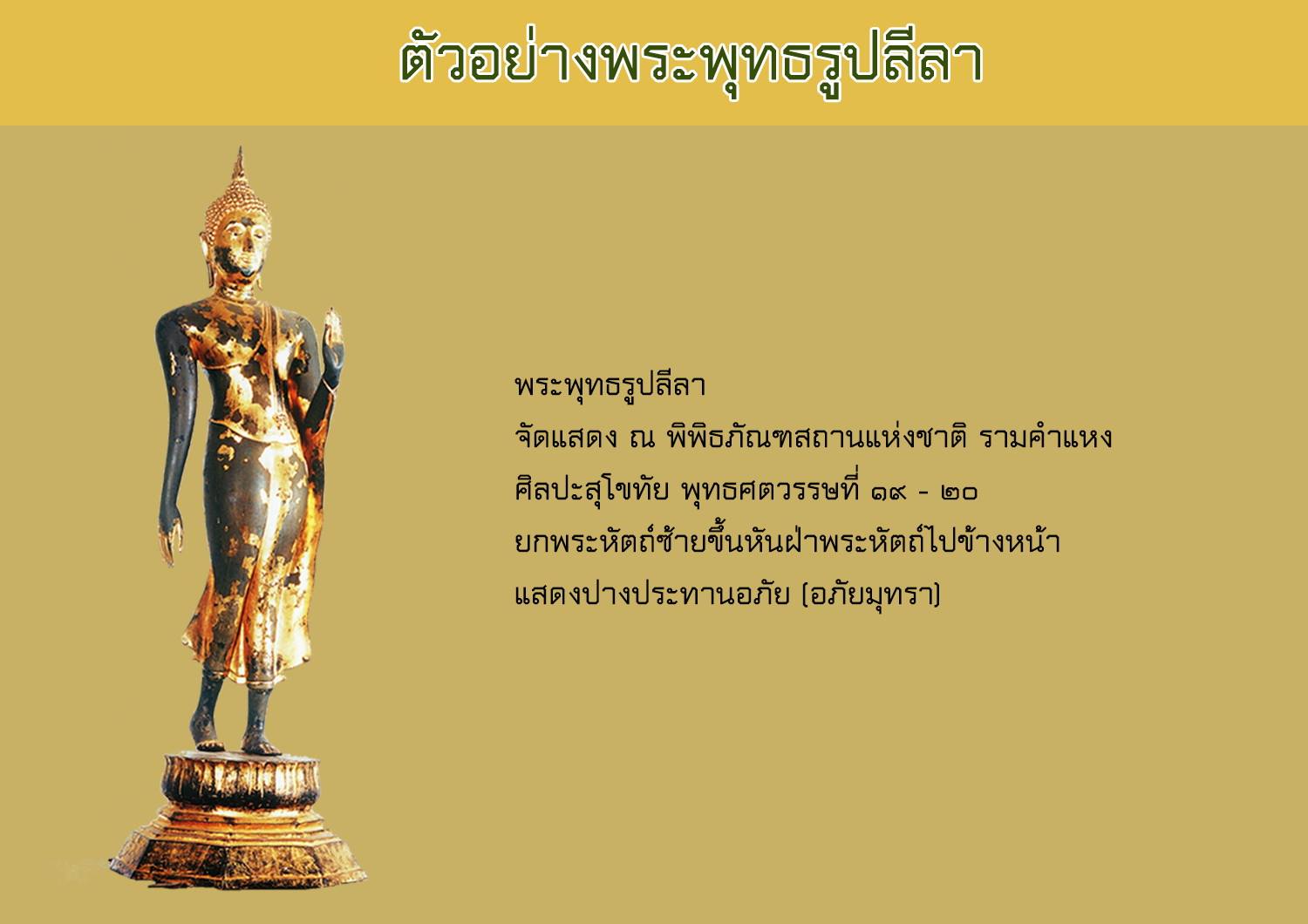 ตัวอย่างพระพุทธรูปลีลา

พระพุทธรูปลีลา
จัดแสดง ณ พิพิธภัณฑสถานแห่งชาติ รามคำแหง
ศิลปะสุโขทัย พุทธศตวรรษที่ ๑๙ - ๒๐
ยกพระหัตถ์ซ้ายขึ้นหันฝ่าพระหัตถ์ไปข้างหน้า
แสดงปางประทานอภัย (อภัยมุทรา)